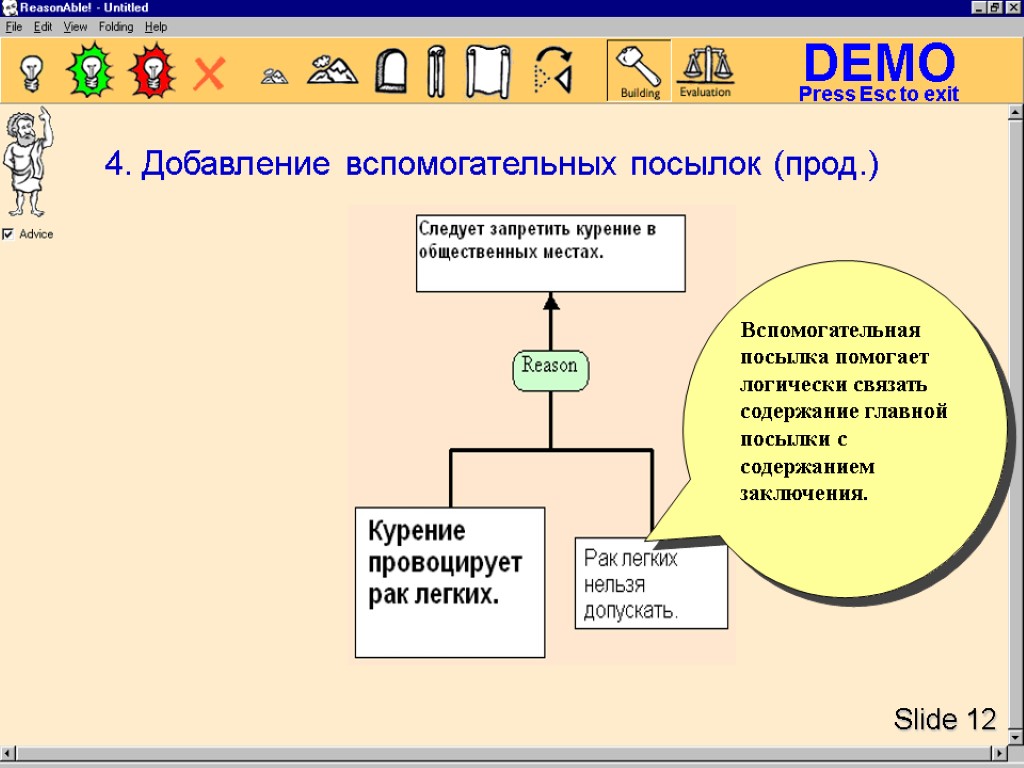 ReasonAble! - Untitled

File Edit View Folding Help

Building Evaluation

DEMO
Press Esc to exit

Advice

4. Добавление вспомогательных посылок (прод.)

Следует запретить курение в общественных местах.

Reason

Курение провоцирует рак легких.

Рак легких нельзя допускать.

Вспомогательная посылка помогает логически связать содержание главной посылки с содержанием заключения.

Slide 12